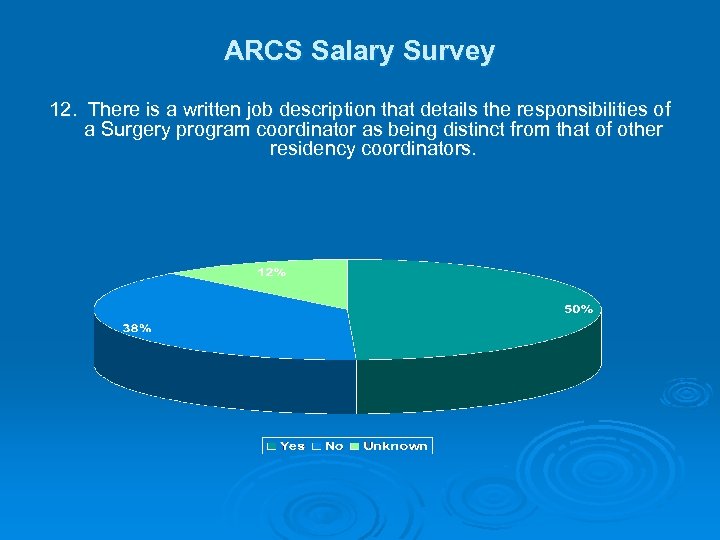 ARCS Salary Survey

12. There is a written job description that details the responsibilities of a Surgery program coordinator as being distinct from that of other residency coordinators.

12%

50%

38%

Yes No Unknown